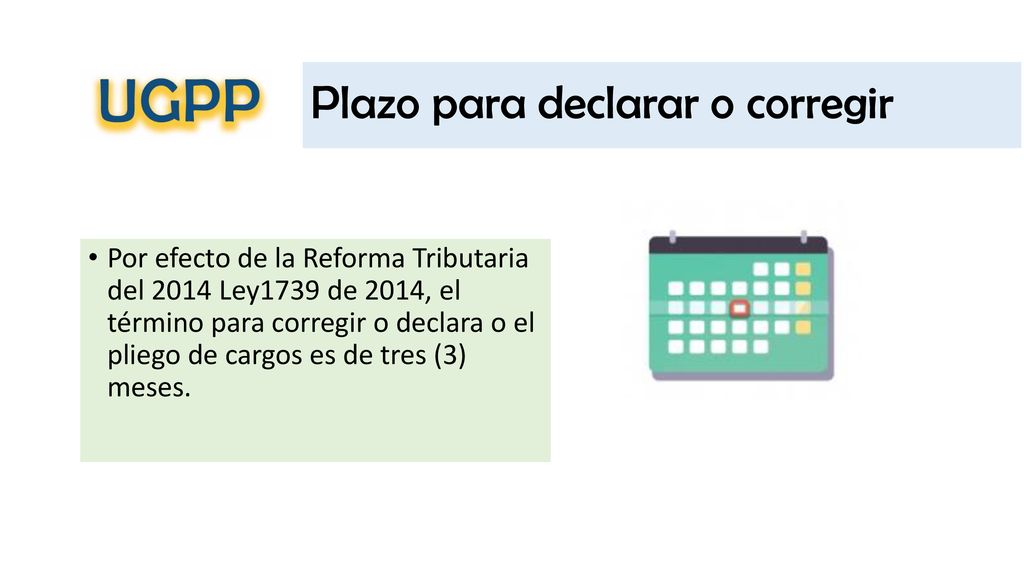 UGPP

Plazo para declarar o corregir

• Por efecto de la Reforma Tributaria del 2014 Ley1739 de 2014, el término para corregir o declara o el pliego de cargos es de tres (3) meses.